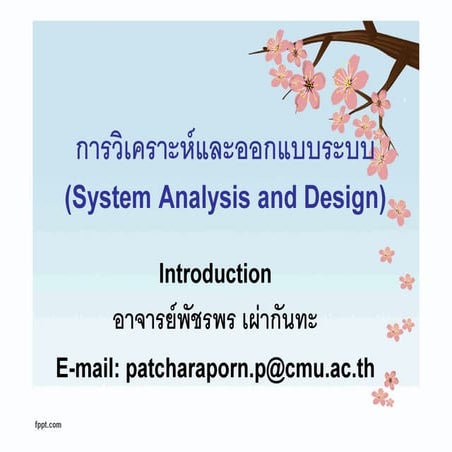 การวิเคราะห์และออกแบบระบบ
(System Analysis and Design)

Introduction
อาจารย์พัชรพร เผ่ากันทะ
E-mail: patcharaporn.p@cmu.ac.th

fppt.com